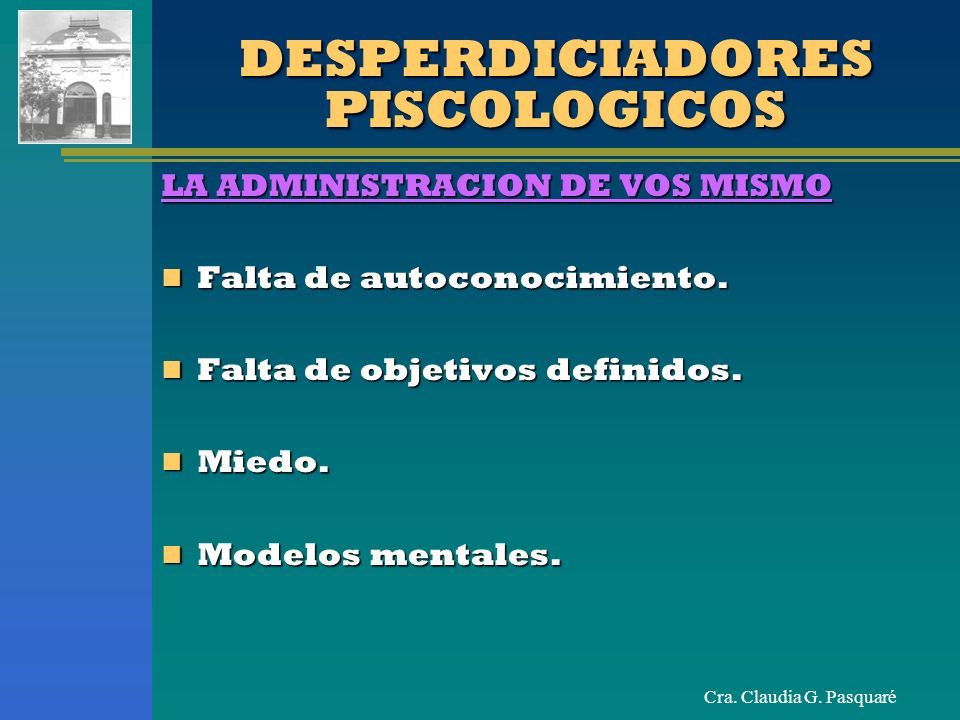 DESPERDICIADORES PISCOLOGICOS

LA ADMINISTRACION DE VOS MISMO

Falta de autoconocimiento.

Falta de objetivos definidos.

Miedo.

Modelos mentales.

Cra. Claudia G. Pasquaré